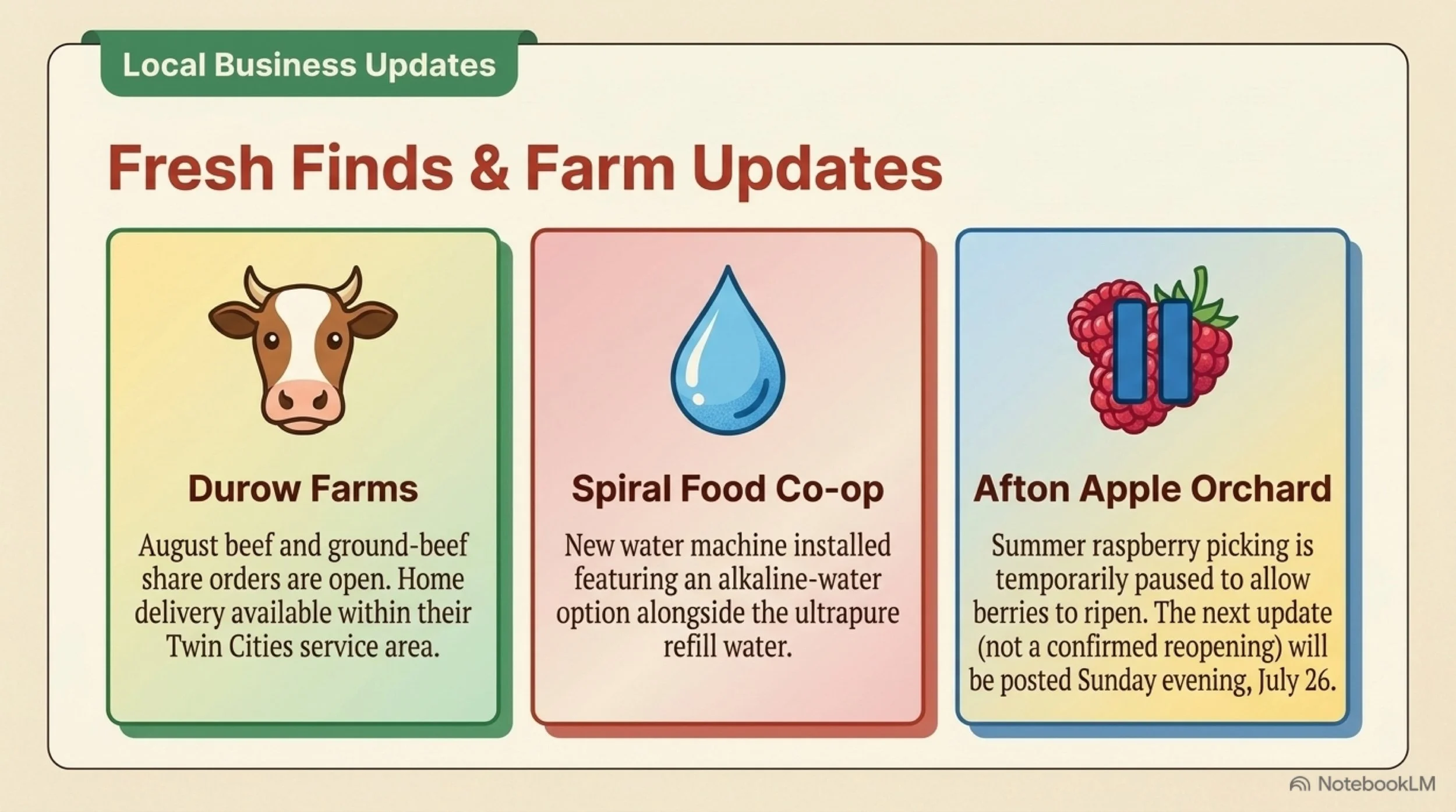 Local Business Updates

Fresh Finds & Farm Updates

Durow Farms

August beef and ground-beef share orders are open. Home delivery available within their Twin Cities service area.

Spiral Food Co-op

New water machine installed featuring an alkaline-water option alongside the ultrapure refill water.

Afton Apple Orchard

Summer raspberry picking is temporarily paused to allow berries to ripen. The next update (not a confirmed reopening) will be posted Sunday evening, July 26.

NotebookLM